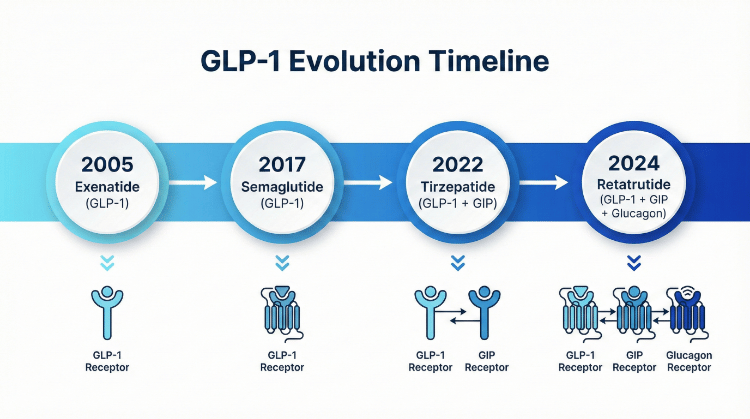 GLP-1 Evolution Timeline

2005
Exenatide
(GLP-1)

2017
Semaglutide
(GLP-1)

2022
Tirzepatide
(GLP-1 + GIP)

2024
Retatrutide
(GLP-1 + GIP + Glucagon)

GLP-1 Receptor

GLP-1 Receptor

GLP-1 Receptor

GIP Receptor

GLP-1 Receptor

GIP Receptor

Glucagon Receptor